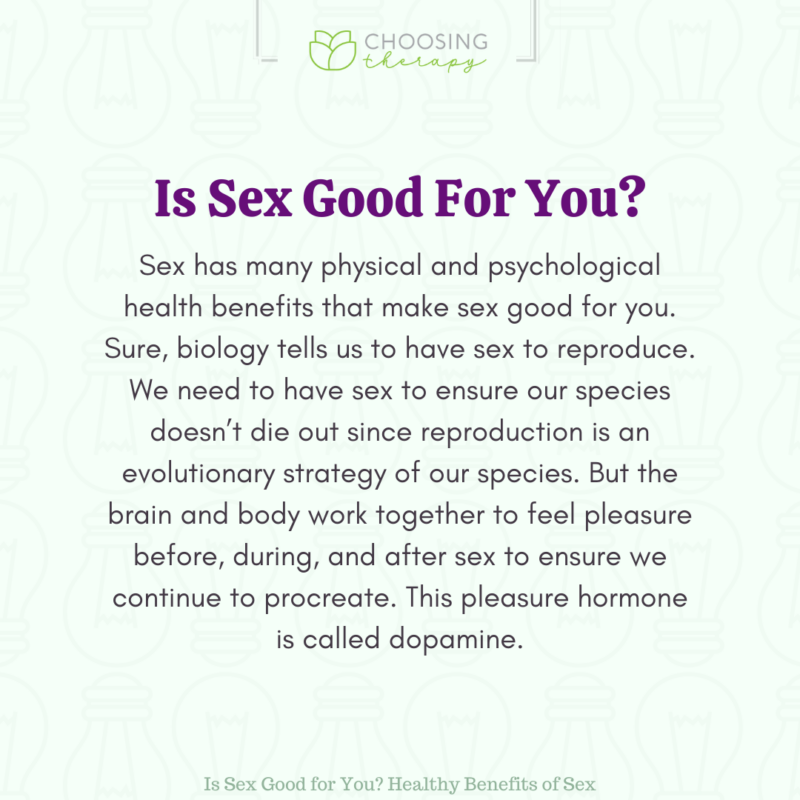 CHOOSING therapy

Is Sex Good For You?

Sex has many physical and psychological health benefits that make sex good for you. Sure, biology tells us to have sex to reproduce. We need to have sex to ensure our species doesn't die out since reproduction is an evolutionary strategy of our species. But the brain and body work together to feel pleasure before, during, and after sex to ensure we continue to procreate. This pleasure hormone is called dopamine.

Is Sex Good for You? Healthy Benefits of Sex